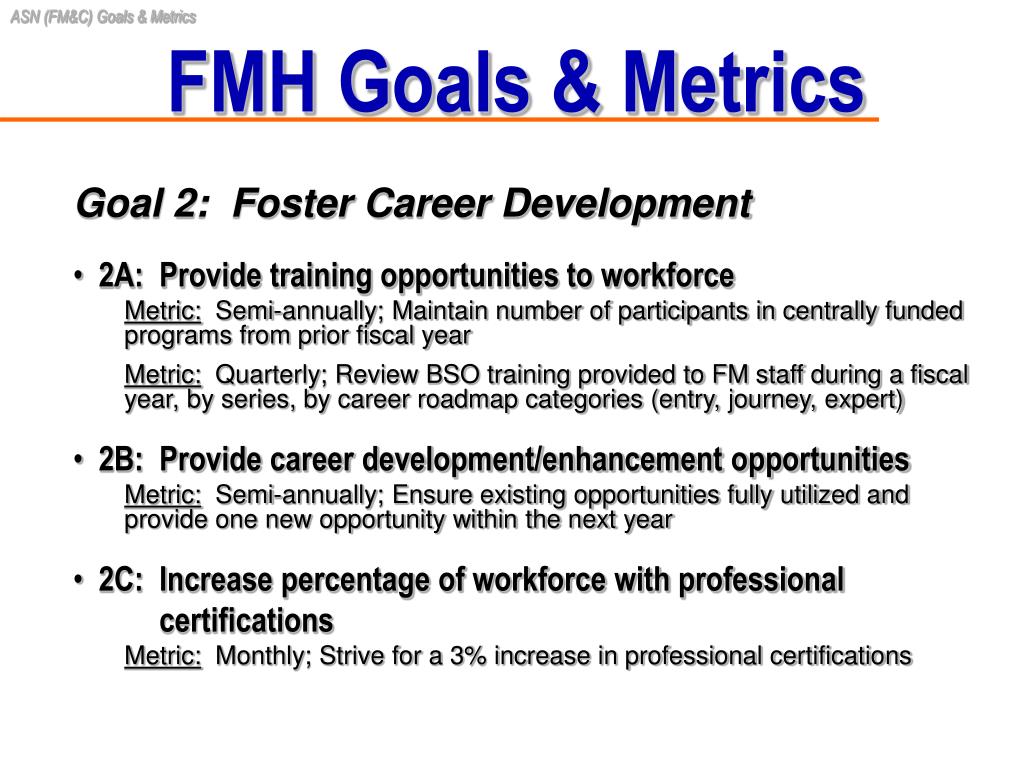 ASN (FM&C) Goals & Metrics

FMH Goals & Metrics

Goal 2: Foster Career Development

• 2A: Provide training opportunities to workforce

Metric: Semi-annually; Maintain number of participants in centrally funded programs from prior fiscal year

Metric: Quarterly; Review BSO training provided to FM staff during a fiscal year, by series, by career roadmap categories (entry, journey, expert)

• 2B: Provide career development/enhancement opportunities

Metric: Semi-annually; Ensure existing opportunities fully utilized and provide one new opportunity within the next year

• 2C: Increase percentage of workforce with professional certifications

Metric: Monthly; Strive for a 3% increase in professional certifications